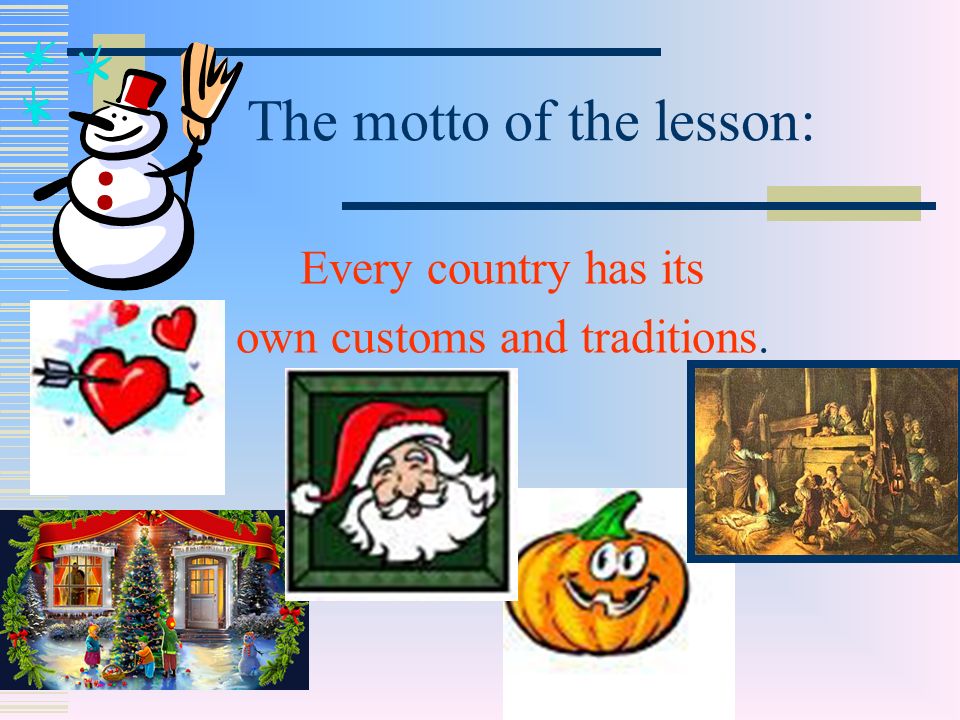 The motto of the lesson:

Every country has its own customs and traditions.